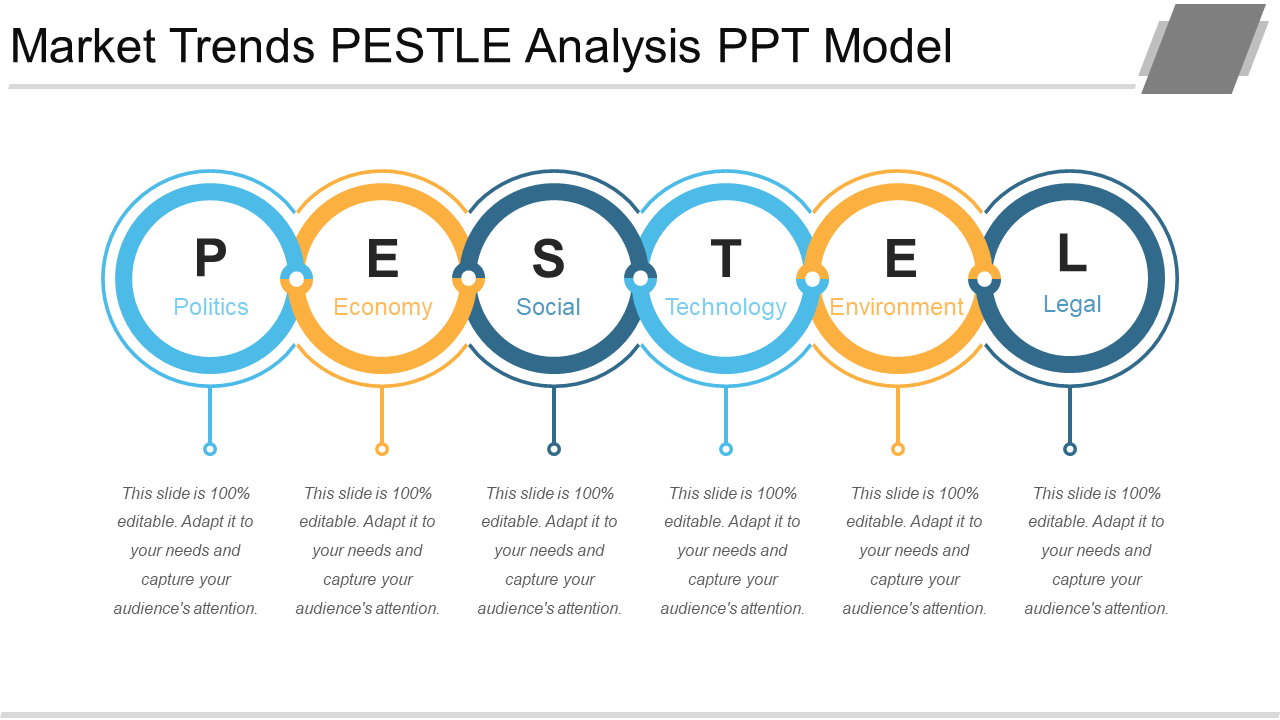 Market Trends PESTLE Analysis PPT Model

P
Politics

E
Economy

S
Social

T
Technology

E
Environment

L
Legal

This slide is 100% editable. Adapt it to your needs and capture your audience's attention.

This slide is 100% editable. Adapt it to your needs and capture your audience's attention.

This slide is 100% editable. Adapt it to your needs and capture your audience's attention.

This slide is 100% editable. Adapt it to your needs and capture your audience's attention.

This slide is 100% editable. Adapt it to your needs and capture your audience's attention.

This slide is 100% editable. Adapt it to your needs and capture your audience's attention.